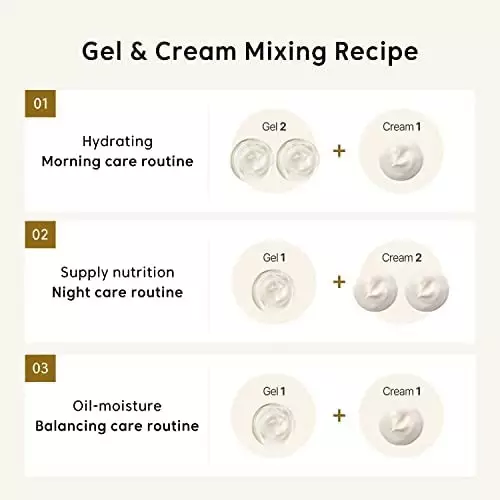 Gel & Cream Mixing Recipe

01

Hydrating
Morning care routine

Gel 2 + Cream 1

02

Supply nutrition
Night care routine

Gel 1 + Cream 2

03

Oil-moisture
Balancing care routine

Gel 1 + Cream 1